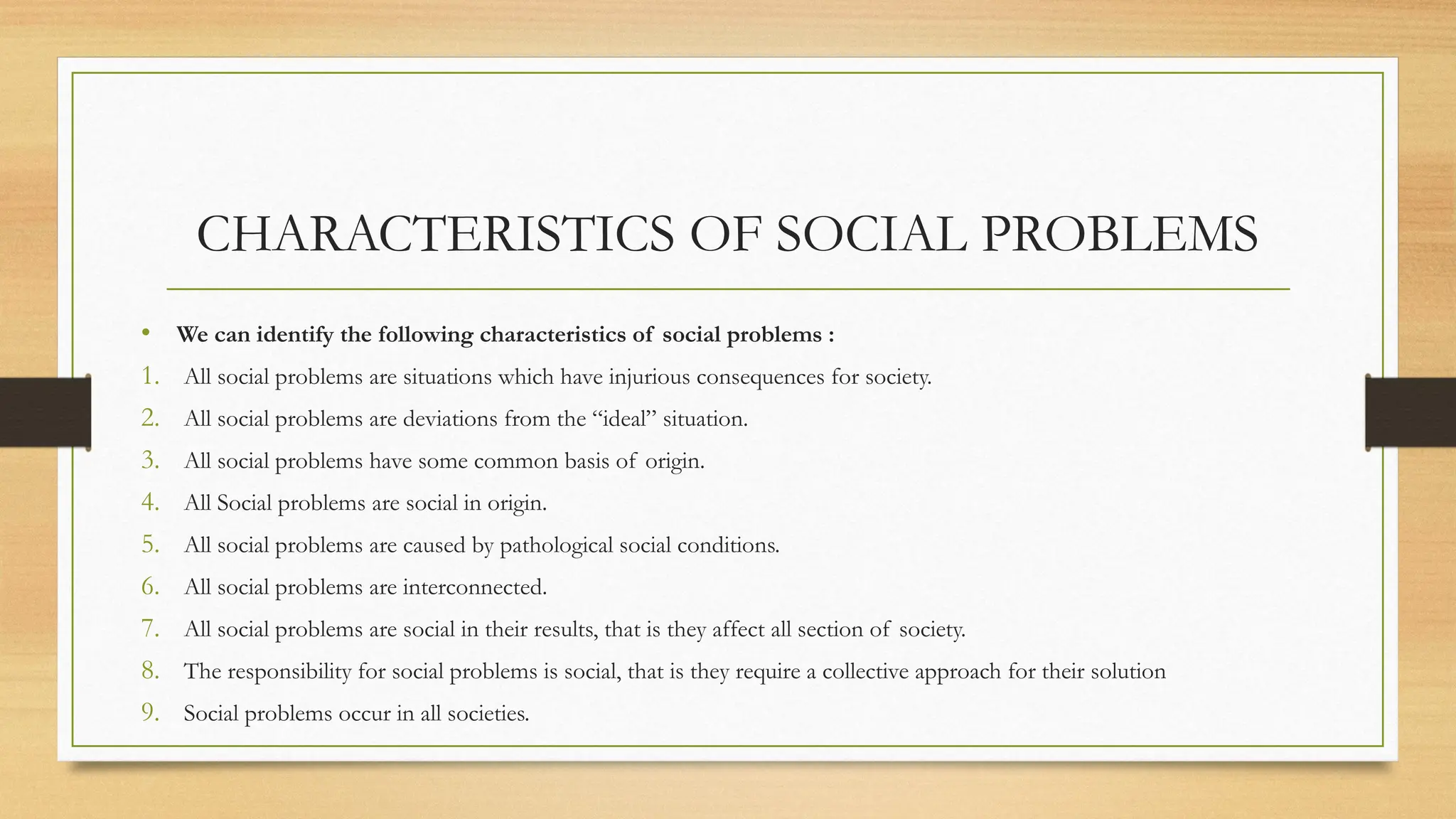 CHARACTERISTICS OF SOCIAL PROBLEMS

• We can identify the following characteristics of social problems :

1. All social problems are situations which have injurious consequences for society.
2. All social problems are deviations from the “ideal” situation.
3. All social problems have some common basis of origin.
4. All Social problems are social in origin.
5. All social problems are caused by pathological social conditions.
6. All social problems are interconnected.
7. All social problems are social in their results, that is they affect all section of society.
8. The responsibility for social problems is social, that is they require a collective approach for their solution
9. Social problems occur in all societies.